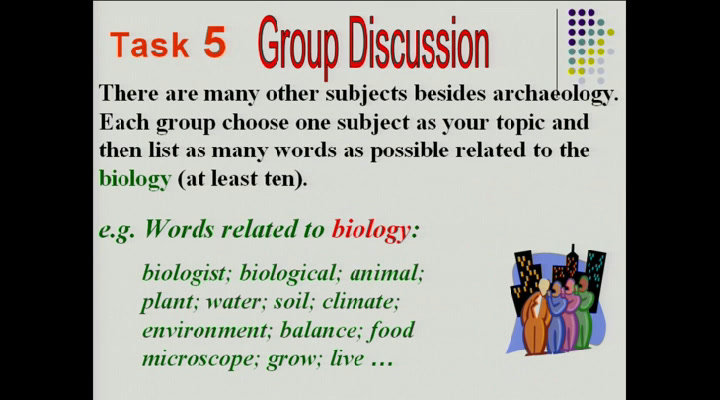 Task 5 Group Discussion

There are many other subjects besides archaeology. Each group choose one subject as your topic and then list as many words as possible related to the biology (at least ten).

e.g. Words related to biology:

biologist; biological; animal; plant; water; soil; climate; environment; balance; food microscope; grow; live …